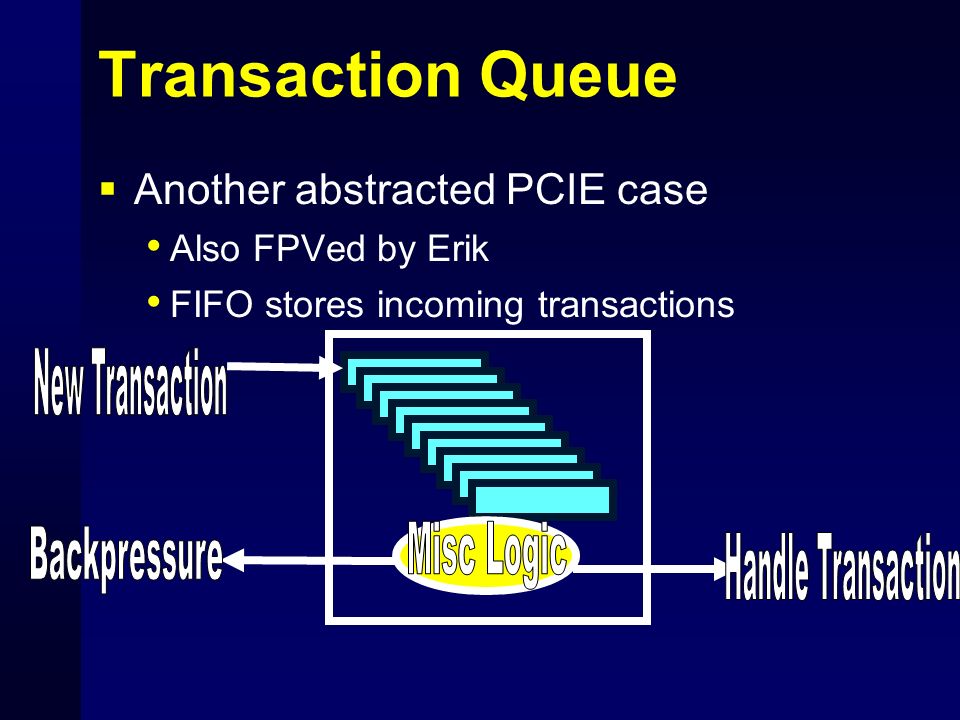 Transaction Queue

▪ Another abstracted PCIE case
• Also FPVed by Erik
• FIFO stores incoming transactions

New Transaction

Backpressure

Misc Logic

Handle Transaction